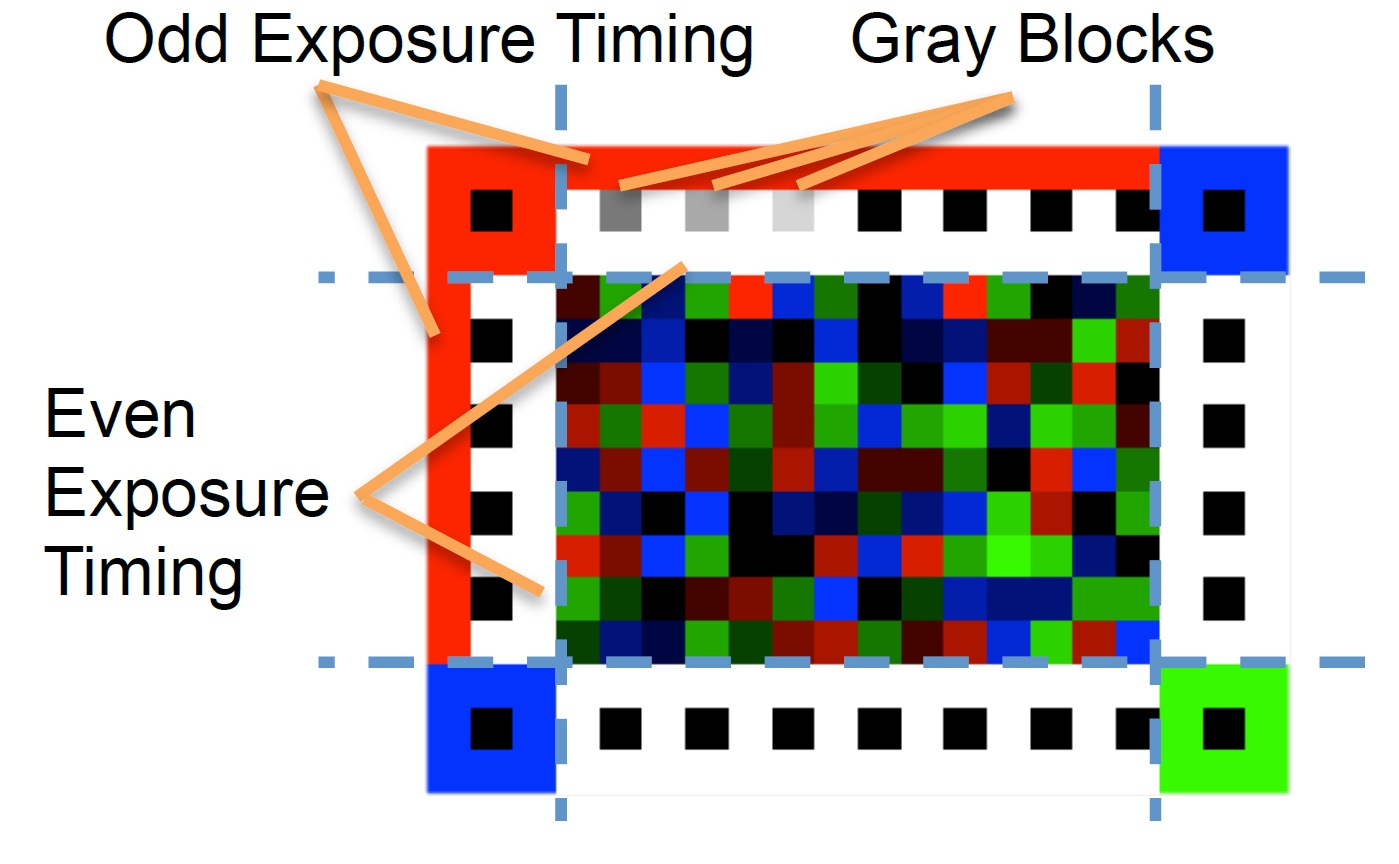 Odd Exposure Timing

Gray Blocks

Even Exposure Timing